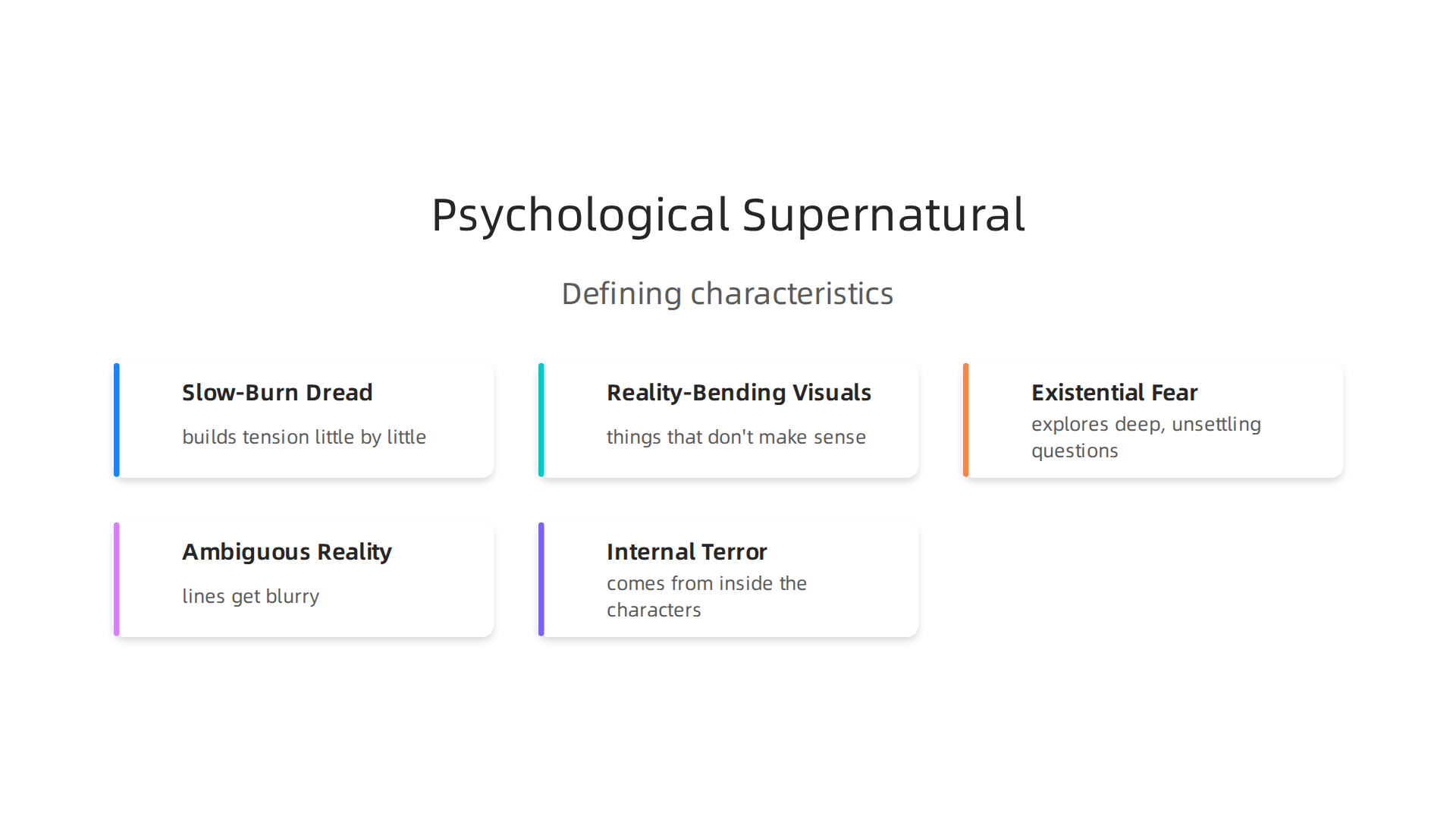 Psychological Supernatural

Defining characteristics

Slow-Burn Dread

builds tension little by little

Reality-Bending Visuals

things that don't make sense

Existential Fear

explores deep, unsettling questions

Ambiguous Reality

lines get blurry

Internal Terror

comes from inside the characters